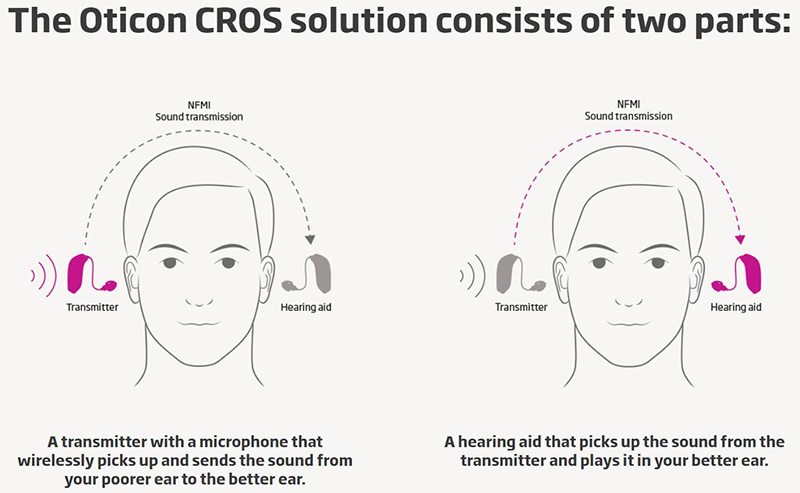 The Oticon CROS solution consists of two parts:

NFMI
Sound transmission

Transmitter

Hearing aid

A transmitter with a microphone that wirelessly picks up and sends the sound from your poorer ear to the better ear.

NFMI
Sound transmission

Transmitter

Hearing aid

A hearing aid that picks up the sound from the transmitter and plays it in your better ear.